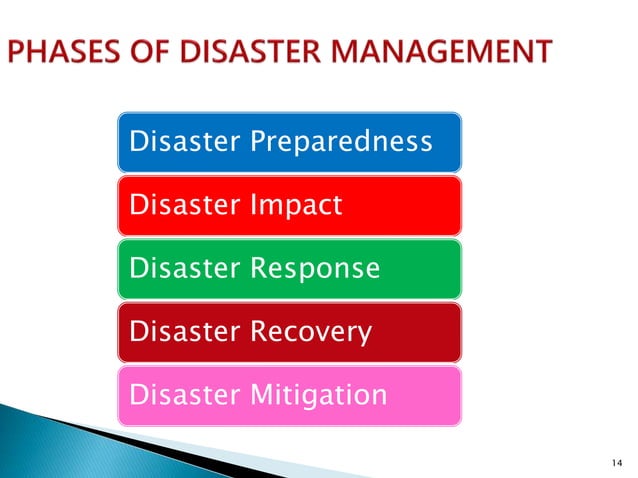 PHASES OF DISASTER MANAGEMENT

Disaster Preparedness

Disaster Impact

Disaster Response

Disaster Recovery

Disaster Mitigation

14